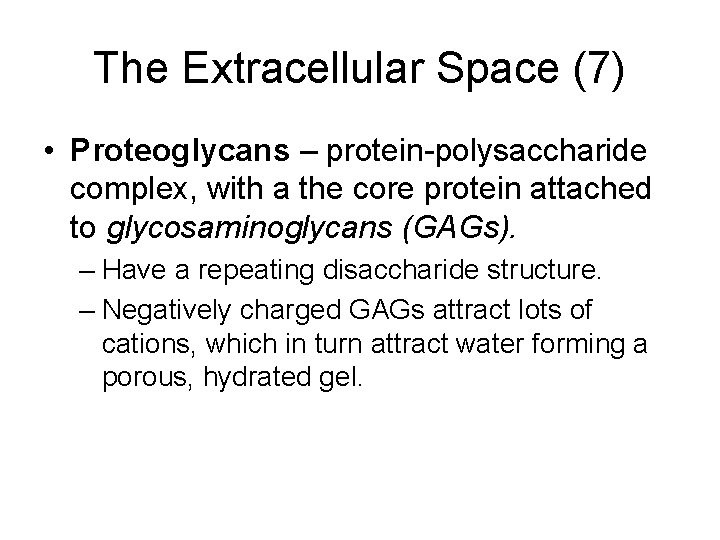 The Extracellular Space (7)

• Proteoglycans – protein-polysaccharide complex, with a the core protein attached to glycosaminoglycans (GAGs).

– Have a repeating disaccharide structure.

– Negatively charged GAGs attract lots of cations, which in turn attract water forming a porous, hydrated gel.